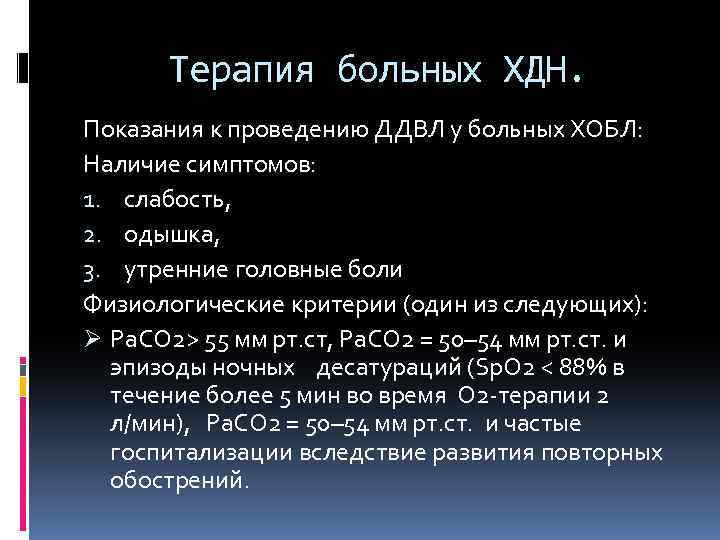 Терапия больных ХДН.

Показания к проведению ДДВЛ у больных ХОБЛ:

Наличие симптомов:

1. слабость,
2. одышка,
3. утренние головные боли

Физиологические критерии (один из следующих):

➢ PaCO2> 55 мм рт.ст, PaCO2 = 50–54 мм рт.ст. и эпизоды ночных десатураций (SpO2 < 88% в течение более 5 мин во время O2-терапии 2 л/мин), PaCO2 = 50–54 мм рт.ст. и частые госпитализации вследствие развития повторных обострений.